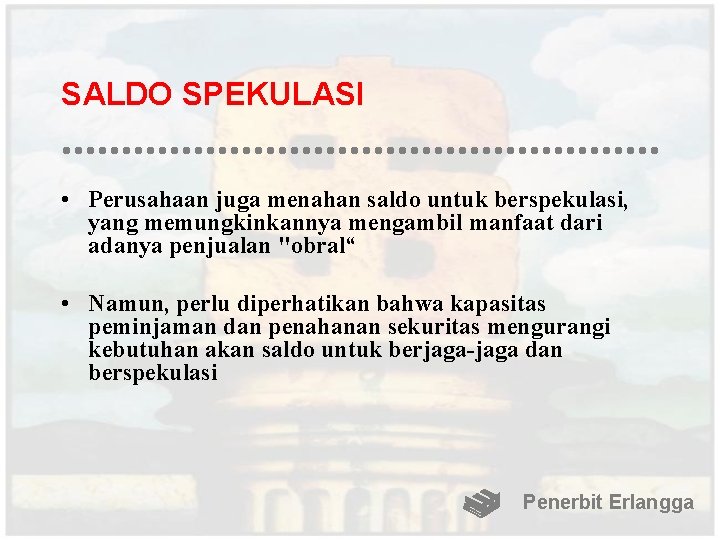 SALDO SPEKULASI

• Perusahaan juga menahan saldo untuk berspekulasi, yang memungkinkannya mengambil manfaat dari adanya penjualan "obral“

• Namun, perlu diperhatikan bahwa kapasitas peminjaman dan penahanan sekuritas mengurangi kebutuhan akan saldo untuk berjaga-jaga dan berspekulasi

Penerbit Erlangga